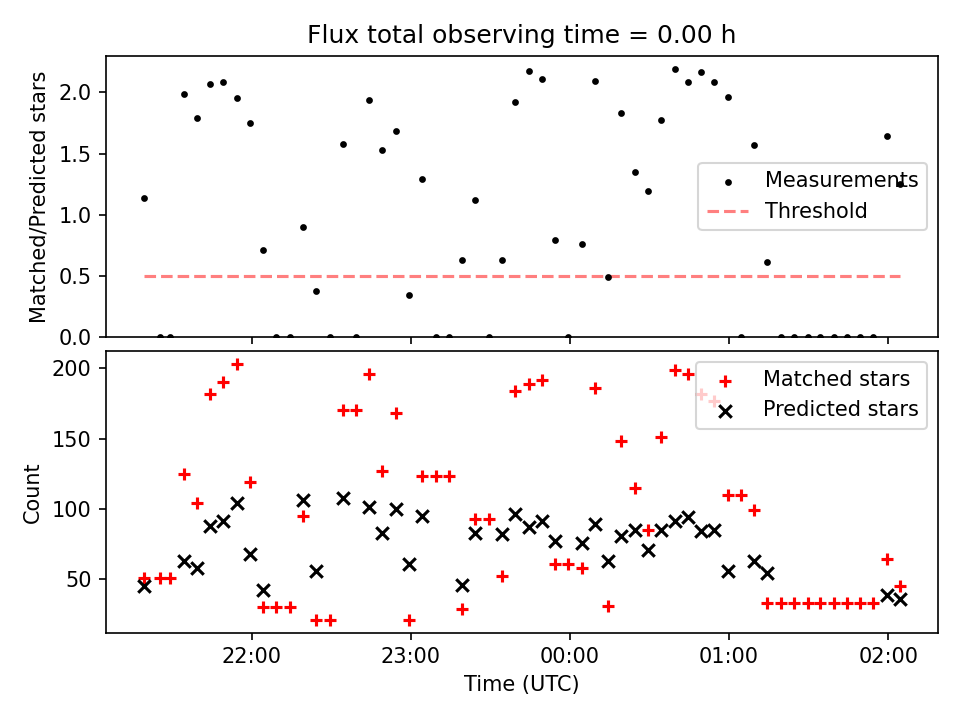 Flux total observing time = 0.00 h

Matched/Predicted stars

2.0
1.5
1.0
0.5
0.0

Measurements
Threshold

Count

200
150
100
50

Matched stars
Predicted stars

22:00
23:00
00:00
01:00
02:00

Time (UTC)